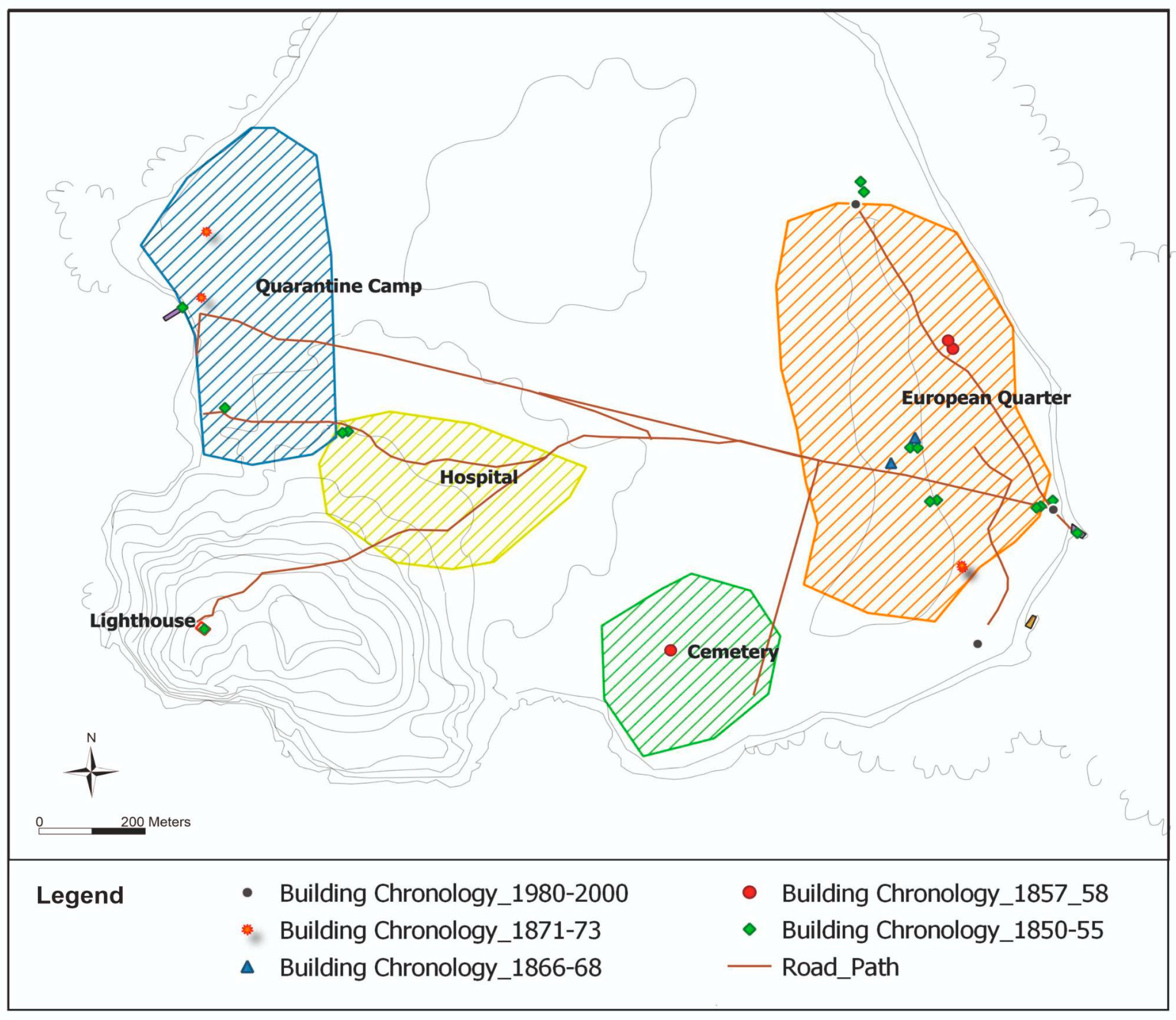 Quarantine Camp

European Quarter

Hospital

Lighthouse

Cemetery

N

0 200 Meters

Legend

Building Chronology_1980-2000

Building Chronology_1871-73

Building Chronology_1866-68

Building Chronology_1857_58

Building Chronology_1850-55

Road_Path